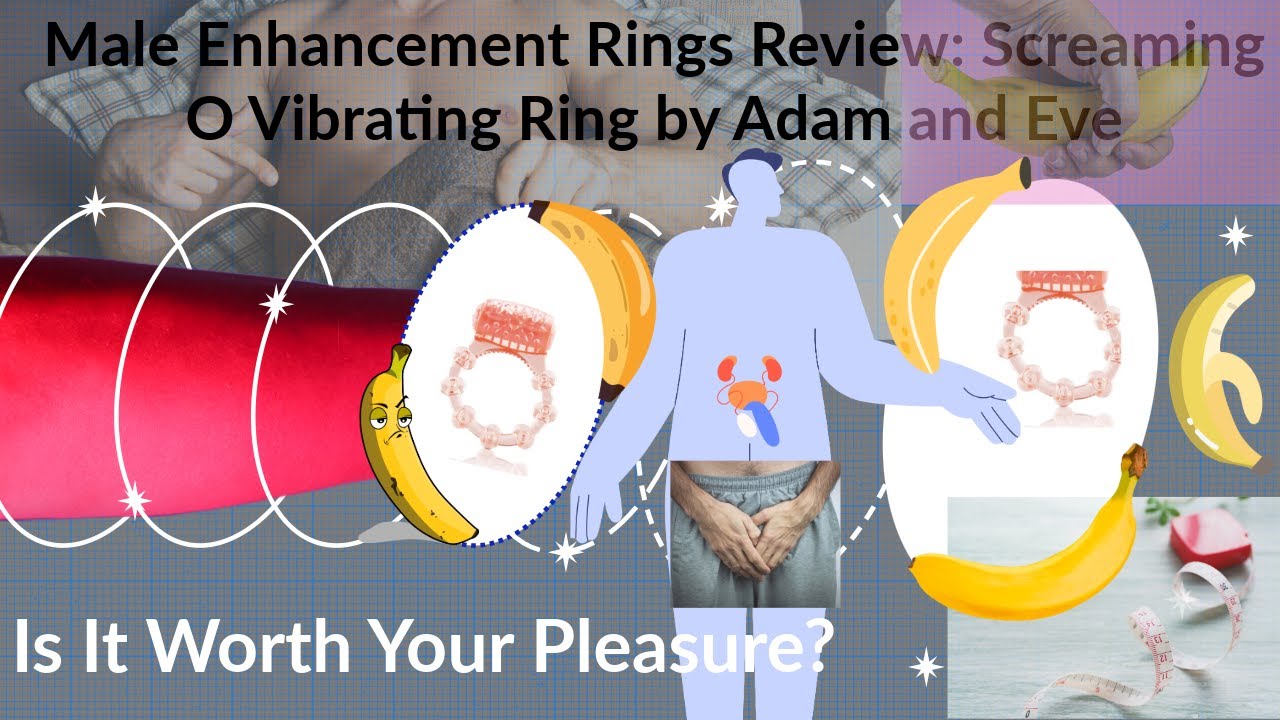 Male Enhancement Rings Review: Screaming O Vibrating Ring by Adam and Eve

Is It Worth Your Pleasure?